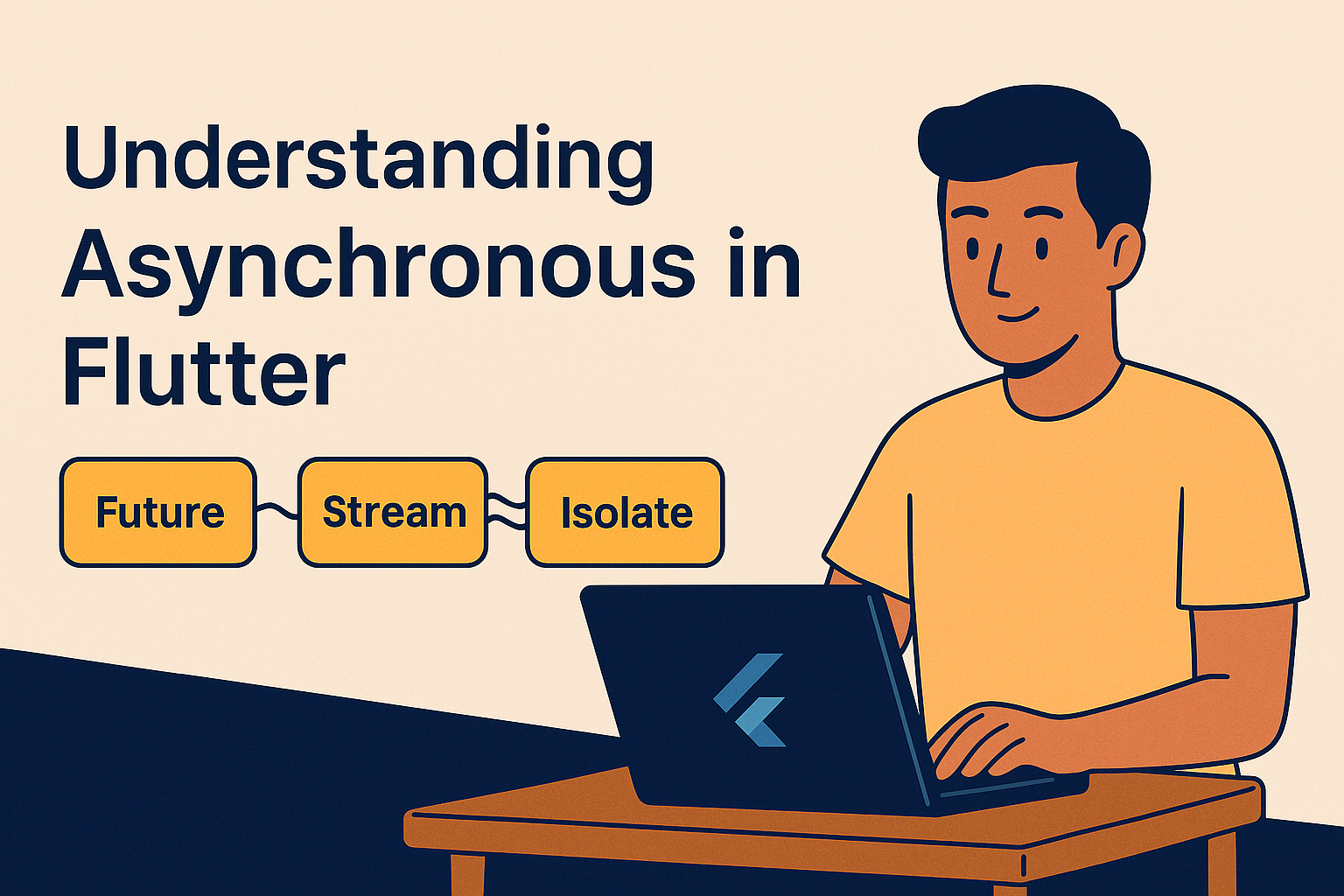 Understanding Asynchronous in Flutter

Future

Stream

Isolate